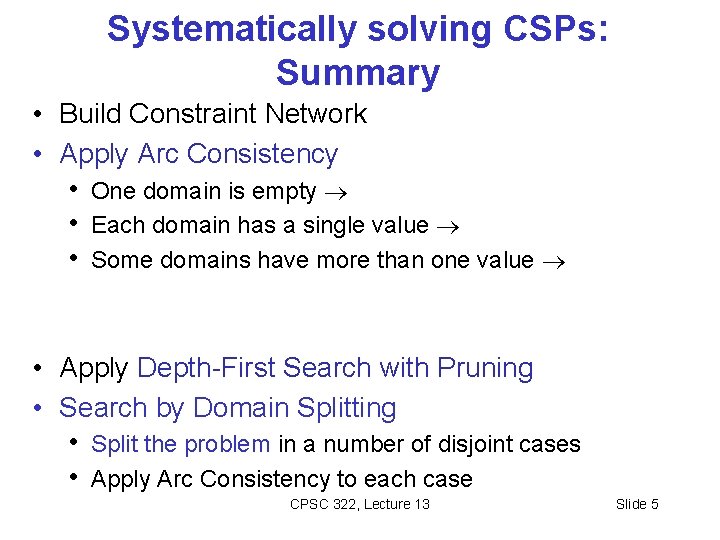 Systematically solving CSPs: Summary

• Build Constraint Network
• Apply Arc Consistency
  • One domain is empty $\rightarrow$
  • Each domain has a single value $\rightarrow$
  • Some domains have more than one value $\rightarrow$

• Apply Depth-First Search with Pruning
• Search by Domain Splitting
  • Split the problem in a number of disjoint cases
  • Apply Arc Consistency to each case

CPSC 322, Lecture 13

Slide 5